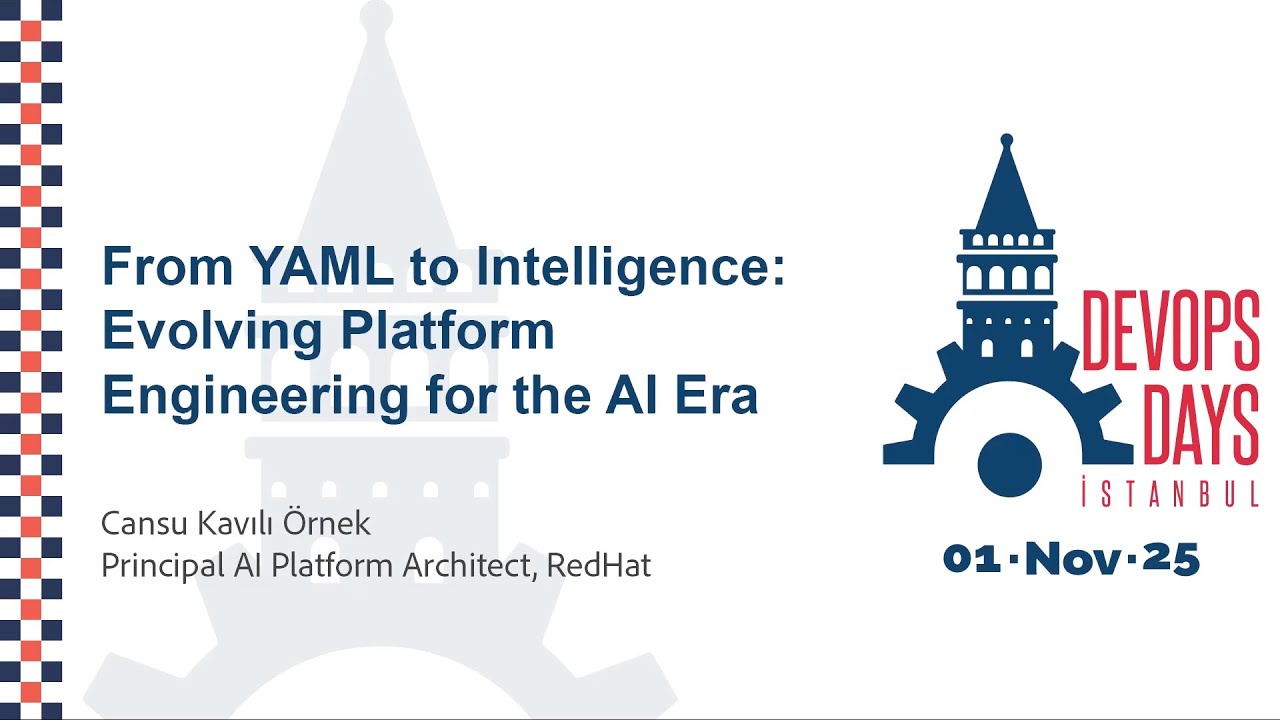 From YAML to Intelligence: Evolving Platform Engineering for the AI Era

Cansu Kavılı Örnek
Principal AI Platform Architect, RedHat

DEVOPS DAYS
İSTANBUL

01·Nov·25